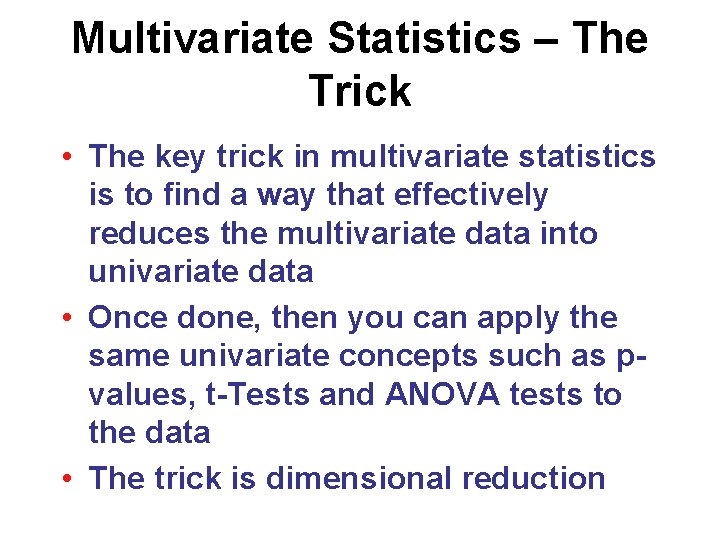 Multivariate Statistics – The Trick

• The key trick in multivariate statistics is to find a way that effectively reduces the multivariate data into univariate data
• Once done, then you can apply the same univariate concepts such as p-values, t-Tests and ANOVA tests to the data
• The trick is dimensional reduction